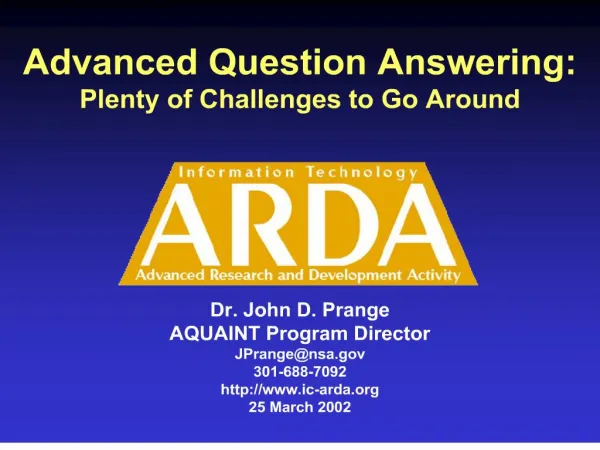 Advanced Question Answering:
Plenty of Challenges to Go Around

Information Technology
ARDA
Advanced Research and Development Activity

Dr. John D. Prange
AQUAINT Program Director
JPrange@nsa.gov
301-688-7092
http://www.ic-arda.org
25 March 2002